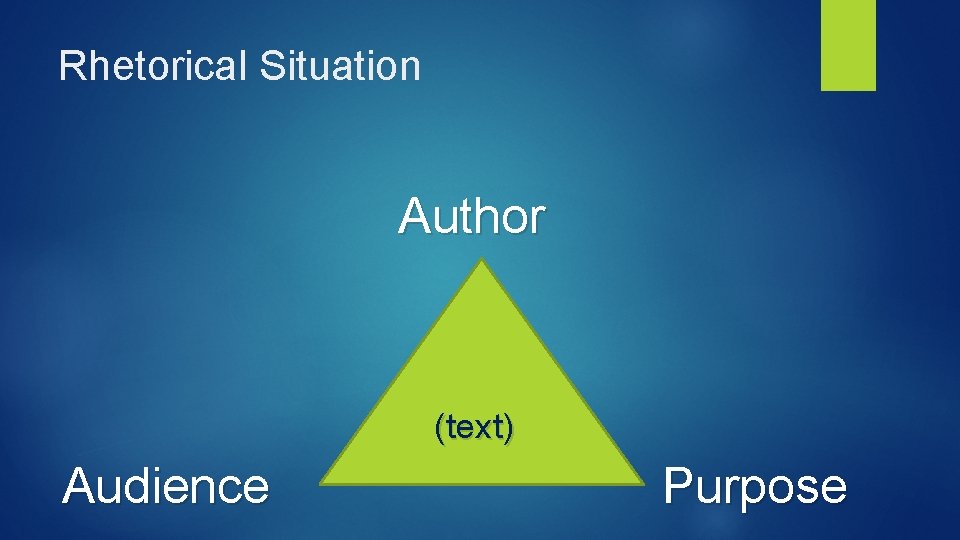 Rhetorical Situation

Author

(text)

Audience

Purpose